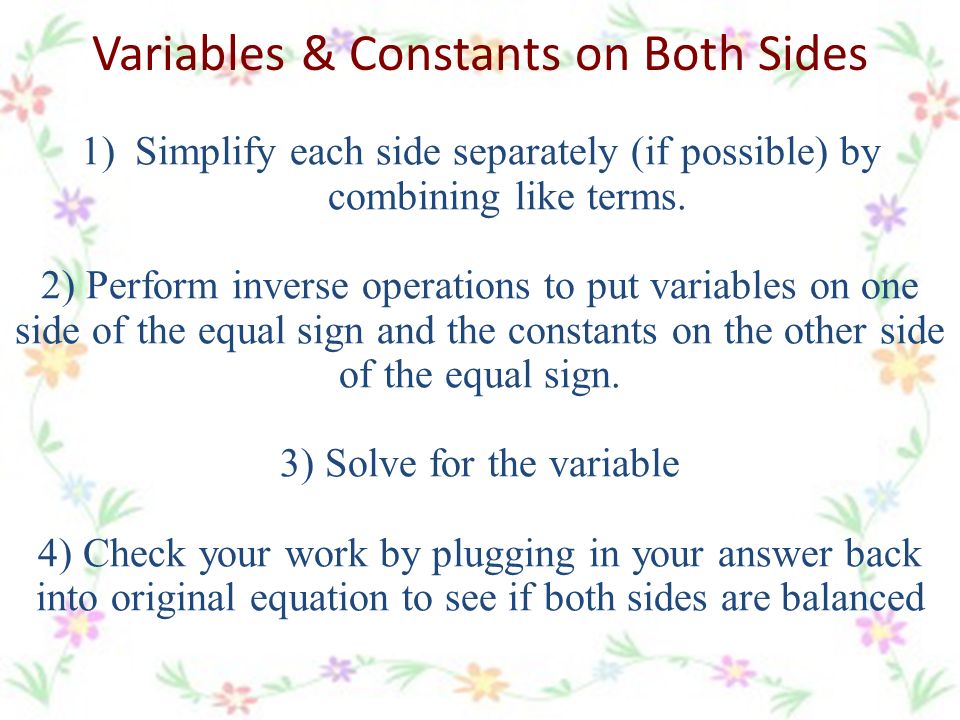 Variables & Constants on Both Sides

1) Simplify each side separately (if possible) by combining like terms.

2) Perform inverse operations to put variables on one side of the equal sign and the constants on the other side of the equal sign.

3) Solve for the variable

4) Check your work by plugging in your answer back into original equation to see if both sides are balanced